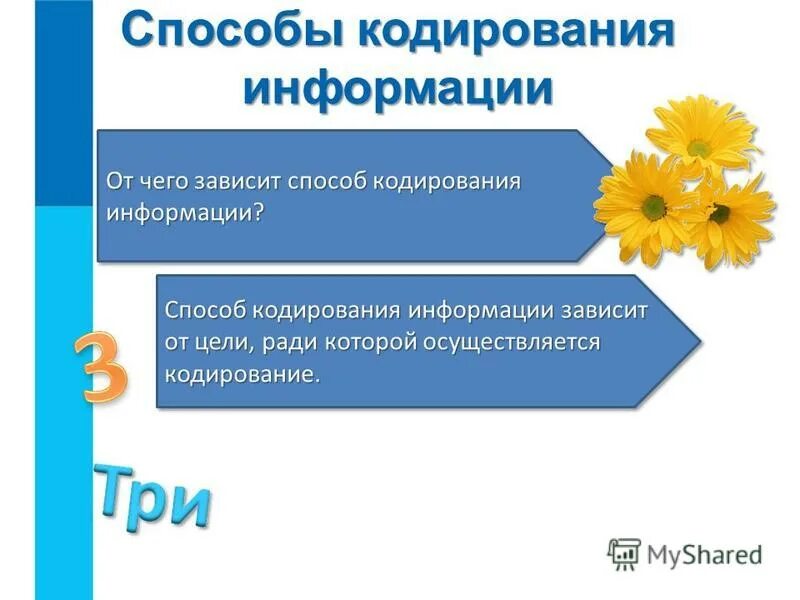 Способы кодирования информации

От чего зависит способ кодирования информации?

Способ кодирования информации зависит от цели, ради которой осуществляется кодирование.

3

Три

MyShared